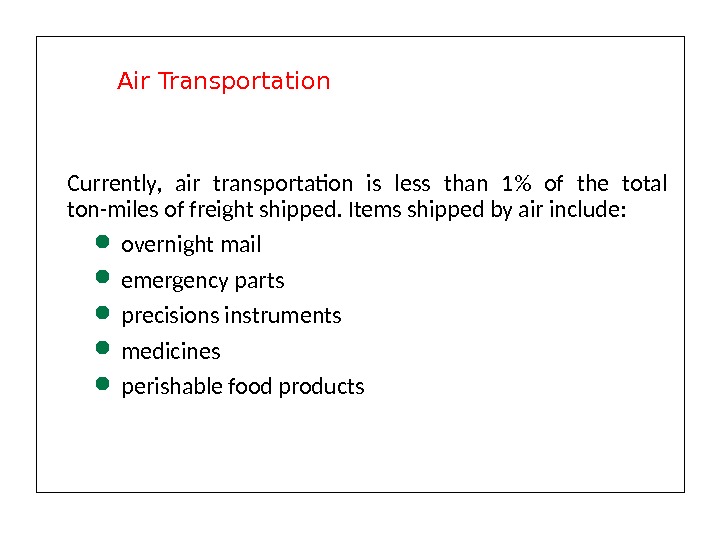 Air Transportation

Currently, air transportation is less than 1% of the total ton-miles of freight shipped. Items shipped by air include:

- overnight mail
- emergency parts
- precisions instruments
- medicines
- perishable food products